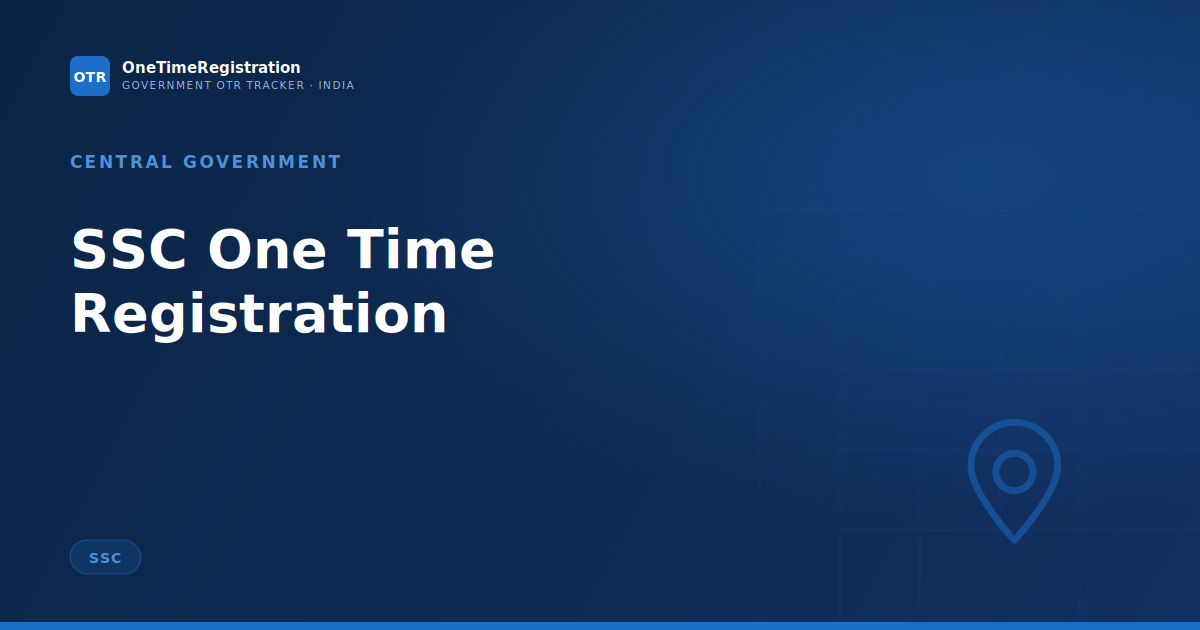 OTR
OneTimeRegistration
GOVERNMENT OTR TRACKER · INDIA

CENTRAL GOVERNMENT

SSC One Time Registration

SSC